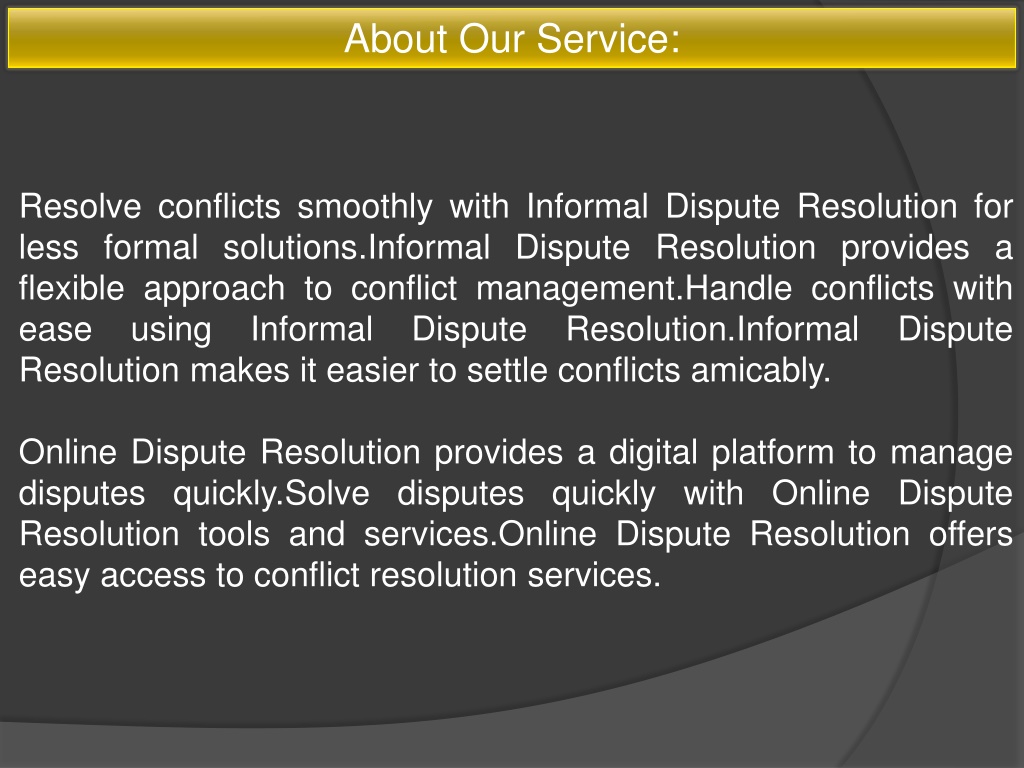 About Our Service:

Resolve conflicts smoothly with Informal Dispute Resolution for less formal solutions.Informal Dispute Resolution provides a flexible approach to conflict management.Handle conflicts with ease using Informal Dispute Resolution.Informal Dispute Resolution makes it easier to settle conflicts amicably.

Online Dispute Resolution provides a digital platform to manage disputes quickly.Solve disputes quickly with Online Dispute Resolution tools and services.Online Dispute Resolution offers easy access to conflict resolution services.